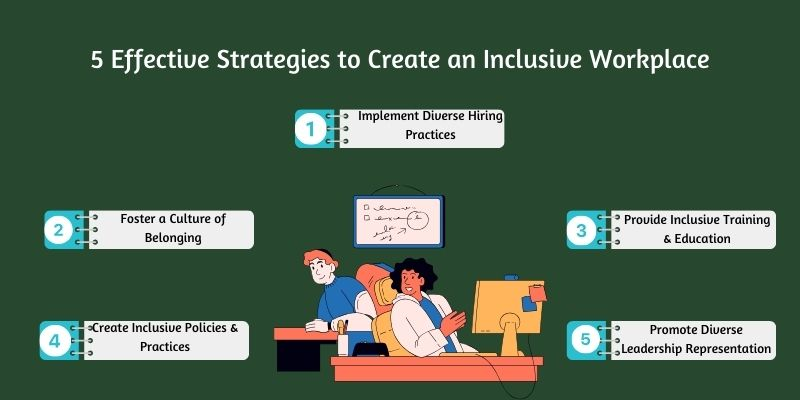 5 Effective Strategies to Create an Inclusive Workplace

1 Implement Diverse Hiring Practices

2 Foster a Culture of Belonging

3 Provide Inclusive Training & Education

4 Create Inclusive Policies & Practices

5 Promote Diverse Leadership Representation